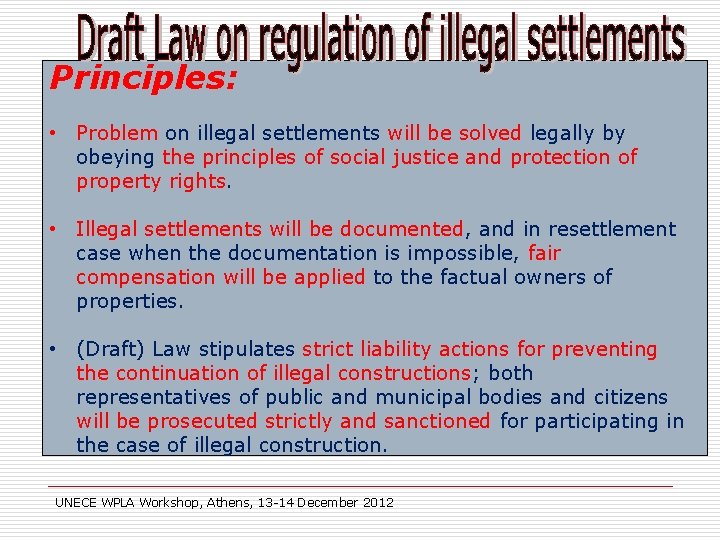 Draft Law on regulation of illegal settlements

Principles:

• Problem on illegal settlements will be solved legally by obeying the principles of social justice and protection of property rights.

• Illegal settlements will be documented, and in resettlement case when the documentation is impossible, fair compensation will be applied to the factual owners of properties.

• (Draft) Law stipulates strict liability actions for preventing the continuation of illegal constructions; both representatives of public and municipal bodies and citizens will be prosecuted strictly and sanctioned for participating in the case of illegal construction.

UNECE WPLA Workshop, Athens, 13-14 December 2012